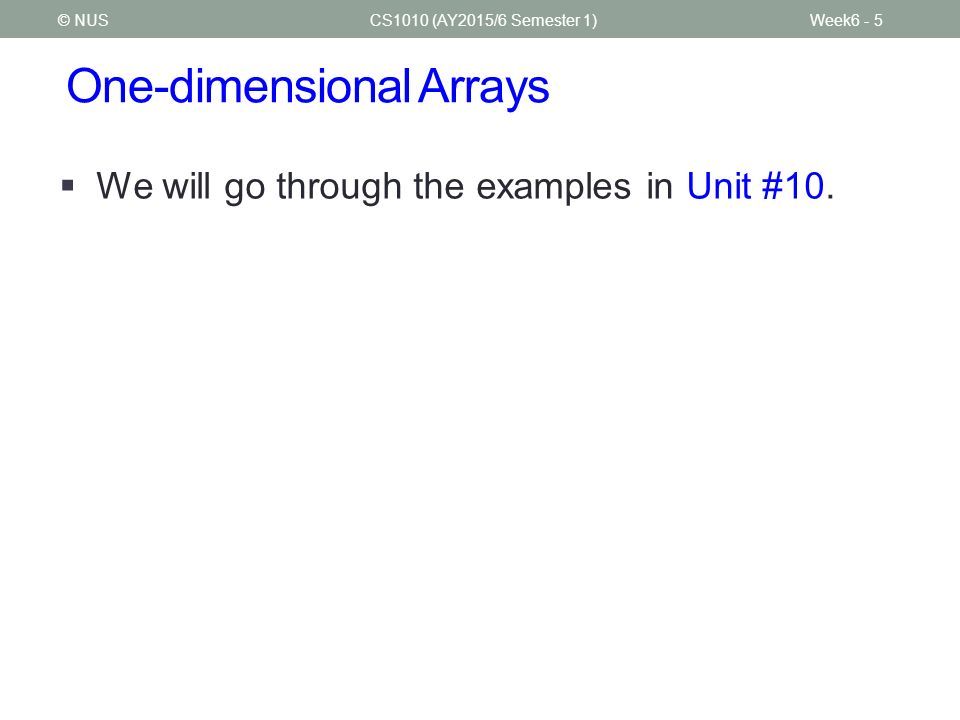 © NUS CS1010 (AY2015/6 Semester 1) Week6 - 5

One-dimensional Arrays

▪ We will go through the examples in Unit #10.